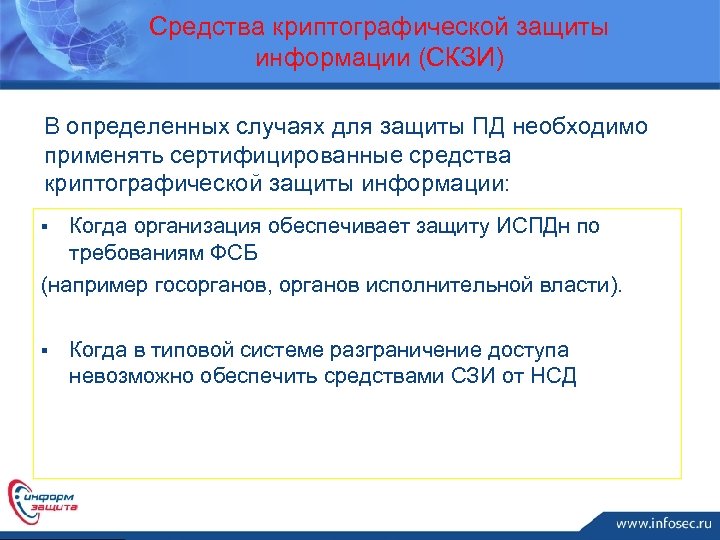 Средства криптографической защиты информации (СКЗИ)

В определенных случаях для защиты ПД необходимо применять сертифицированные средства криптографической защиты информации:

▪ Когда организация обеспечивает защиту ИСПДн по требованиям ФСБ
(например госорганов, органов исполнительной власти).

▪ Когда в типовой системе разграничение доступа невозможно обеспечить средствами СЗИ от НСД

информ защита

www.infosec.ru